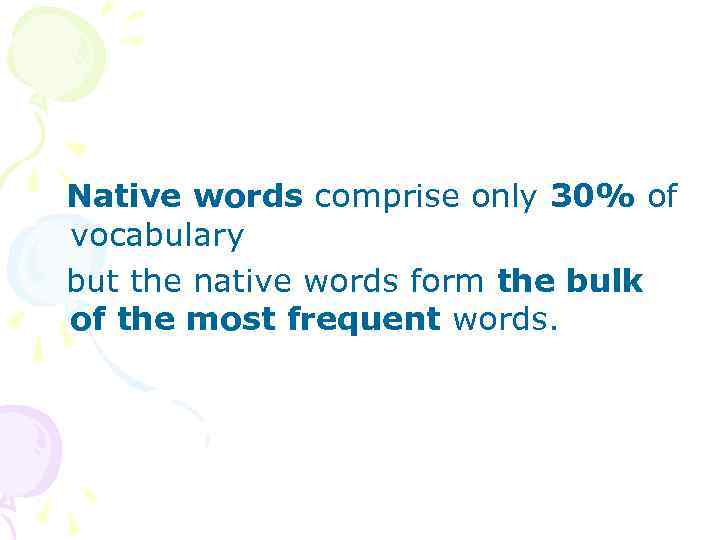 Native words comprise only 30% of vocabulary

but the native words form the bulk of the most frequent words.